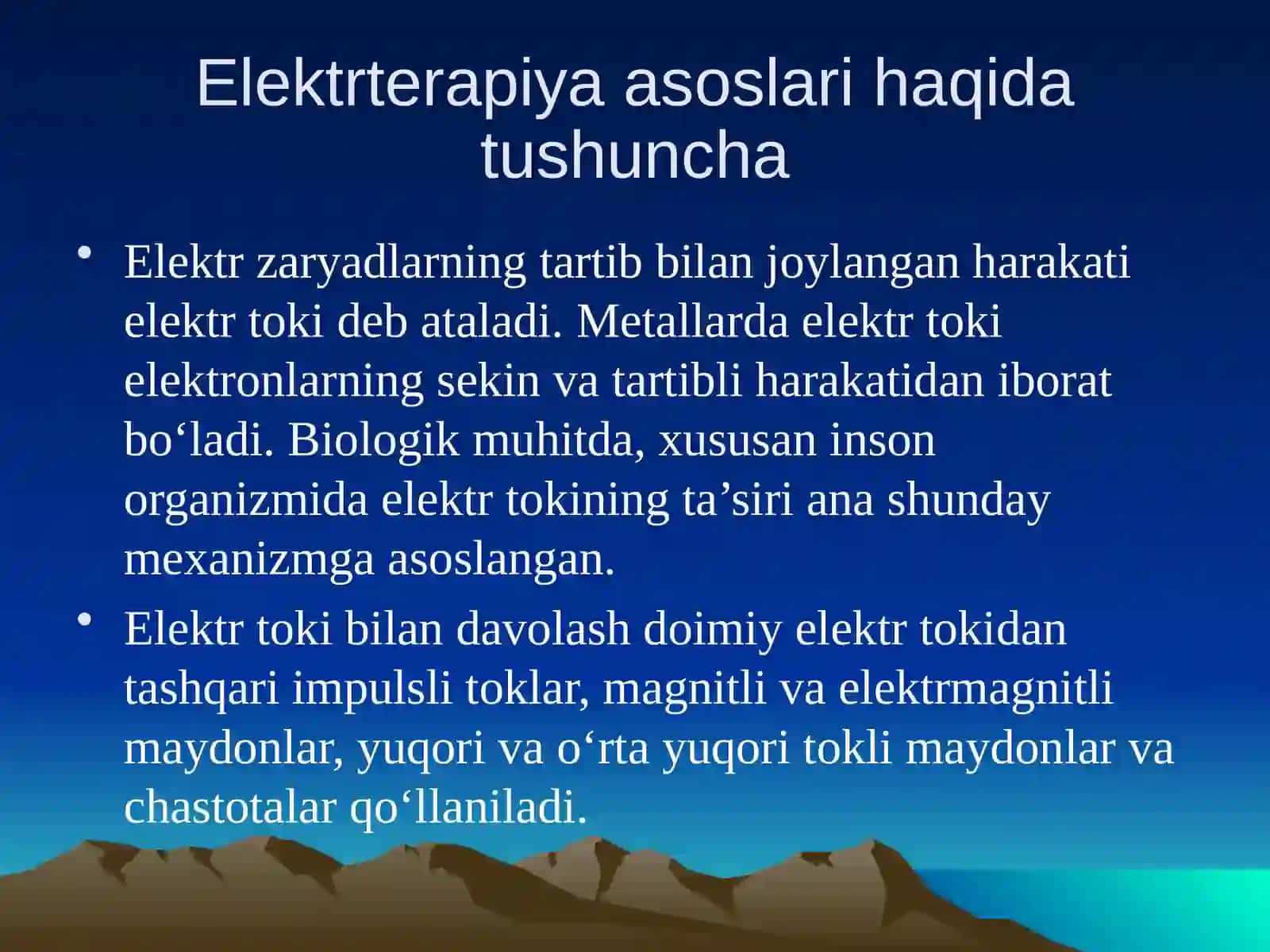 Elektrterapiya asoslari haqida tushuncha

• Elektr zaryadlarning tartib bilan joylangan harakati elektr toki deb ataladi. Metallarda elektr toki elektronlarning sekin va tartibli harakatidan iborat bo‘ladi. Biologik muhitda, xususan inson organizmida elektr tokining ta’siri ana shunday mexanizmga asoslangan.

• Elektr toki bilan davolash doimiy elektr tokidan tashqari impulsli toklar, magnitli va elektrmagnitli maydonlar, yuqori va o‘rta yuqori tokli maydonlar va chastotalar qo‘llaniladi.